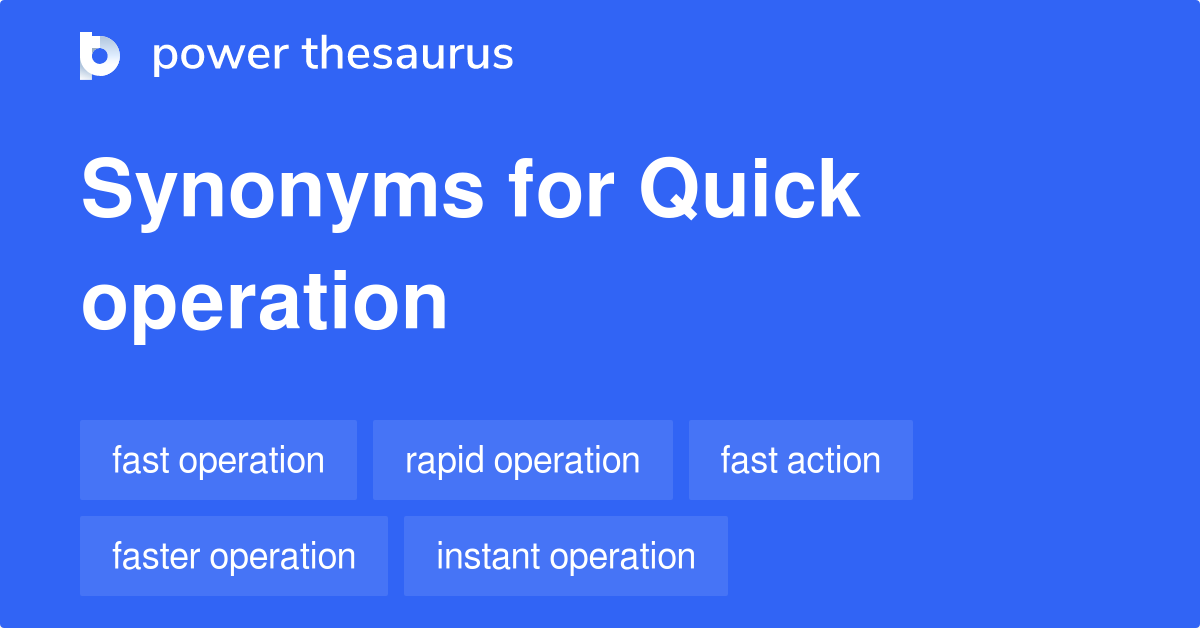 power thesaurus

Synonyms for Quick operation

fast operation
rapid operation
fast action
faster operation
instant operation